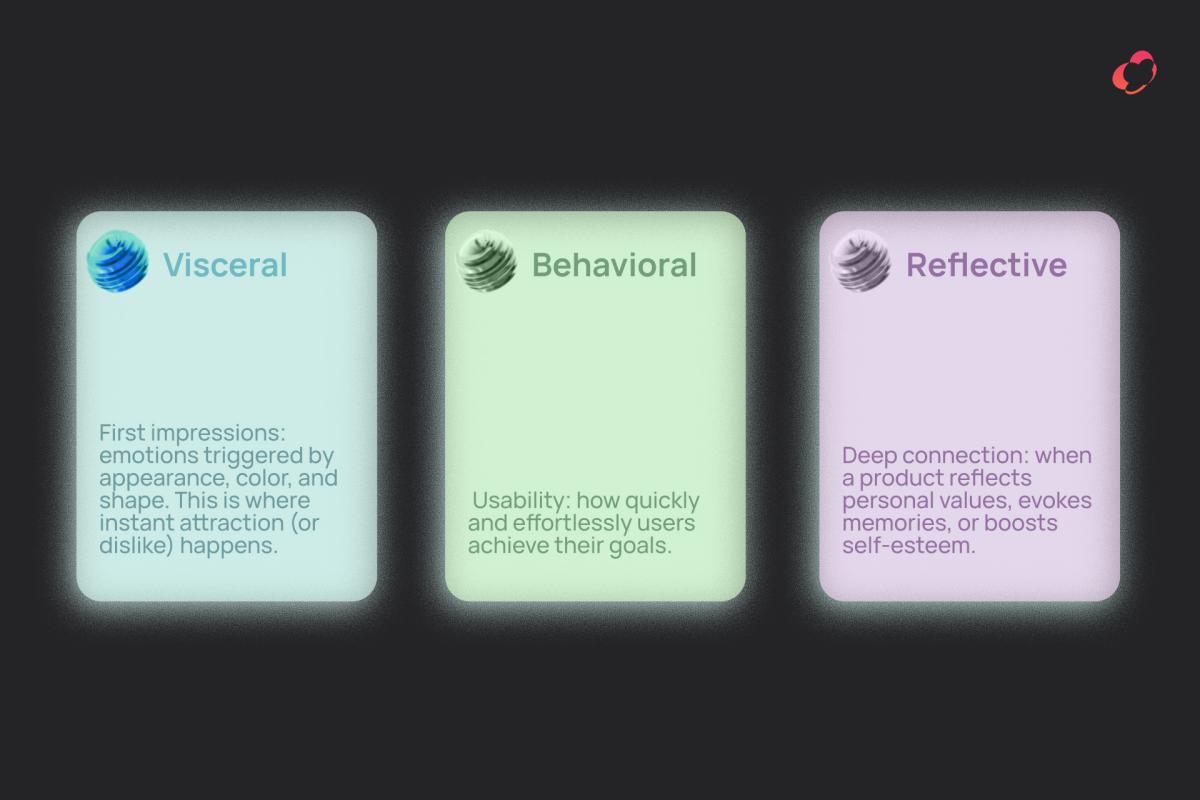 Visceral

First impressions: emotions triggered by appearance, color, and shape. This is where instant attraction (or dislike) happens.

Behavioral

Usability: how quickly and effortlessly users achieve their goals.

Reflective

Deep connection: when a product reflects personal values, evokes memories, or boosts self-esteem.